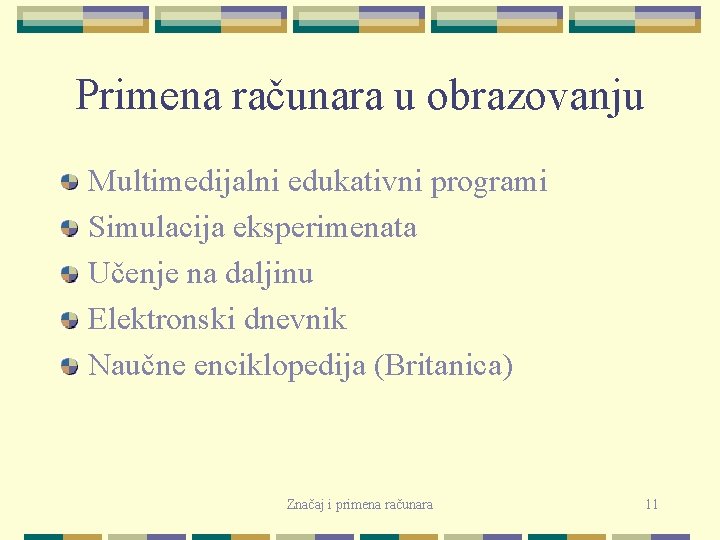 Primena računara u obrazovanju

Multimedijalni edukativni programi
Simulacija eksperimenata
Učenje na daljinu
Elektronski dnevnik
Naučne enciklopedija (Britanica)

Značaj i primena računara

11